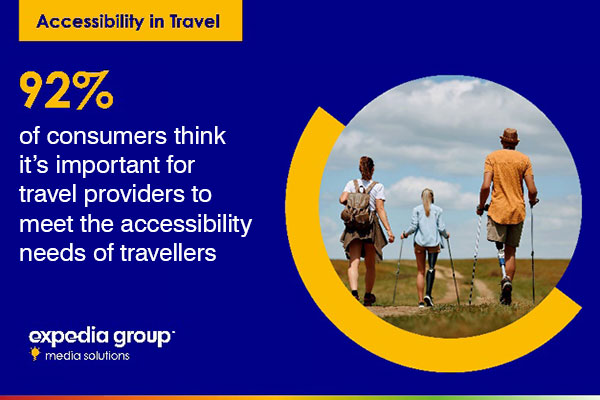 Accessibility in Travel

92%

of consumers think it's important for travel providers to meet the accessibility needs of travellers

expedia group
media solutions